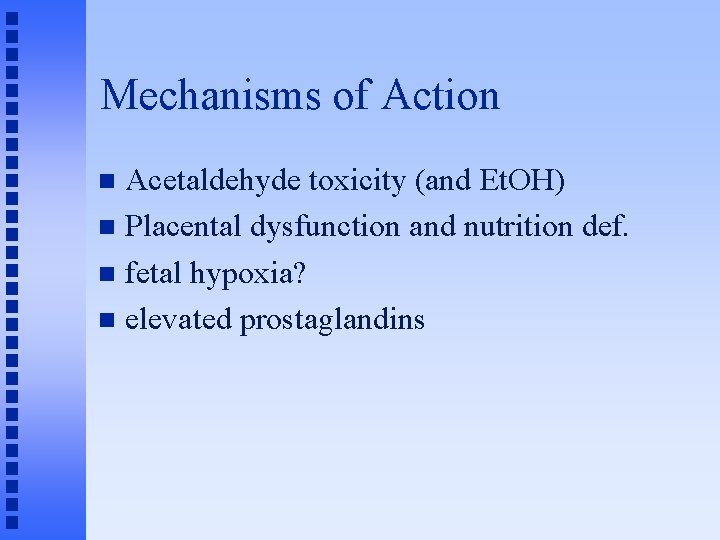 Mechanisms of Action

- Acetaldehyde toxicity (and EtOH)
- Placental dysfunction and nutrition def.
- fetal hypoxia?
- elevated prostaglandins